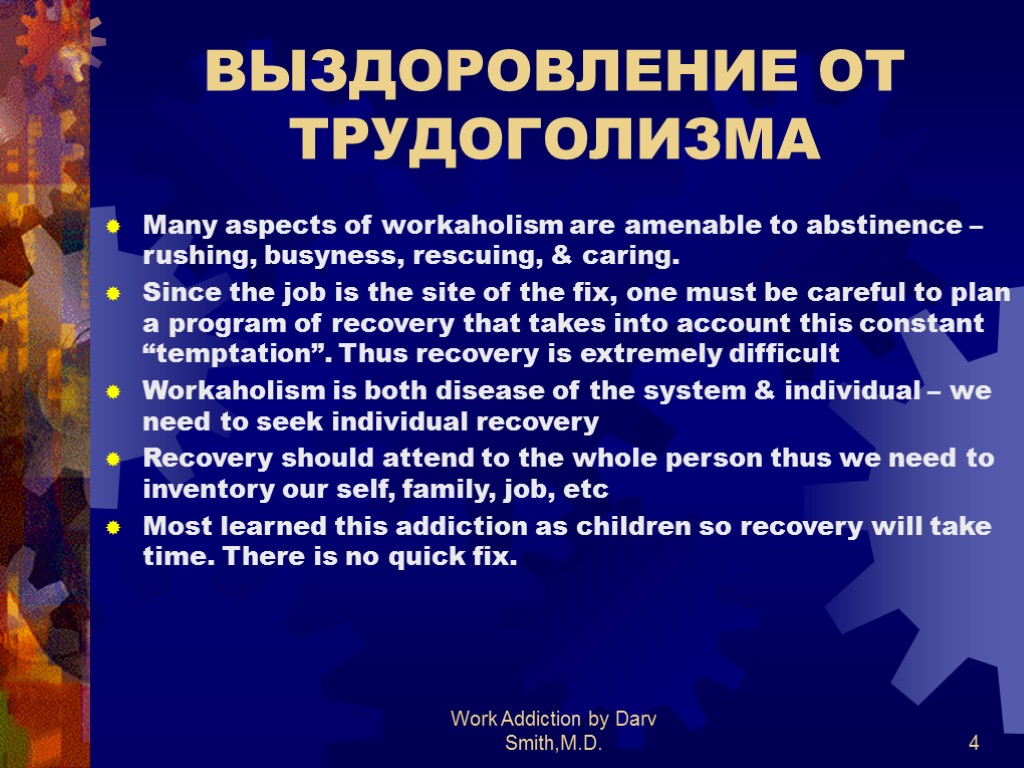 ВЫЗДОРОВЛЕНИЕ ОТ ТРУДОГОЛИЗМА

Many aspects of workaholism are amenable to abstinence – rushing, busyness, rescuing, & caring.

Since the job is the site of the fix, one must be careful to plan a program of recovery that takes into account this constant “temptation”. Thus recovery is extremely difficult

Workaholism is both disease of the system & individual – we need to seek individual recovery

Recovery should attend to the whole person thus we need to inventory our self, family, job, etc

Most learned this addiction as children so recovery will take time. There is no quick fix.

Work Addiction by Darv Smith,M.D.

4